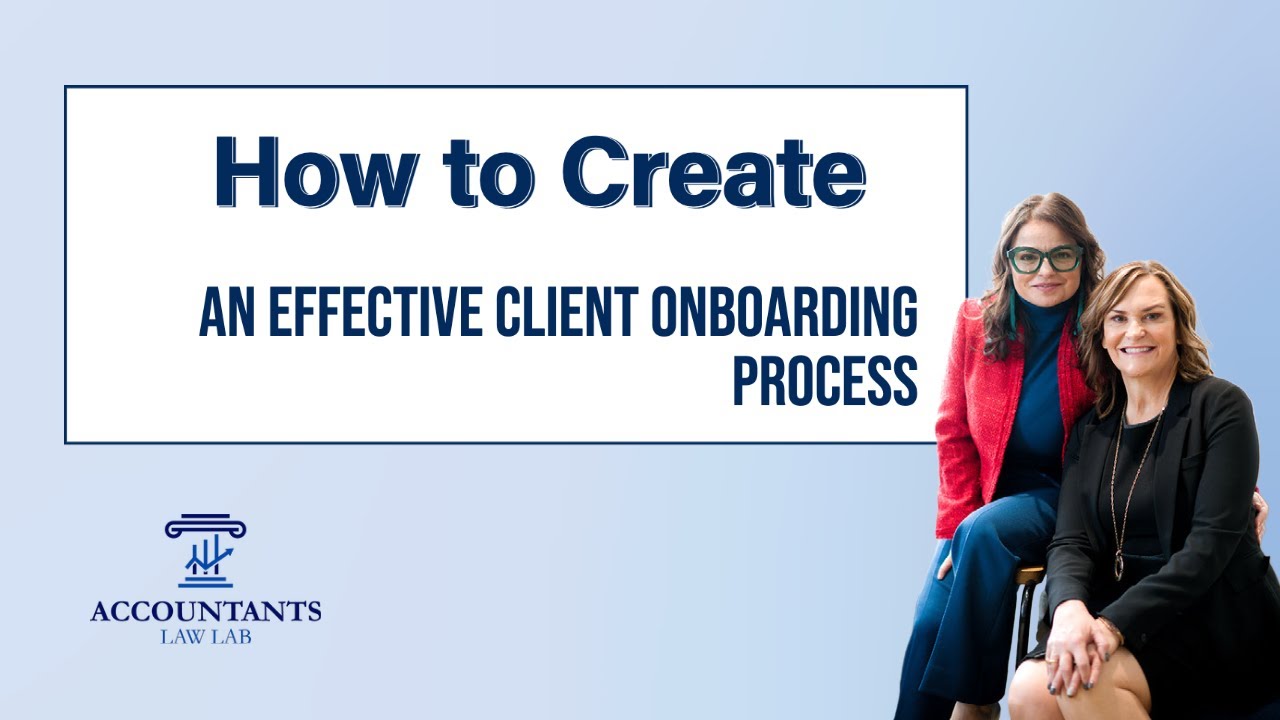 How to Create

AN EFFECTIVE CLIENT ONBOARDING PROCESS

ACCOUNTANTS
LAW LAB